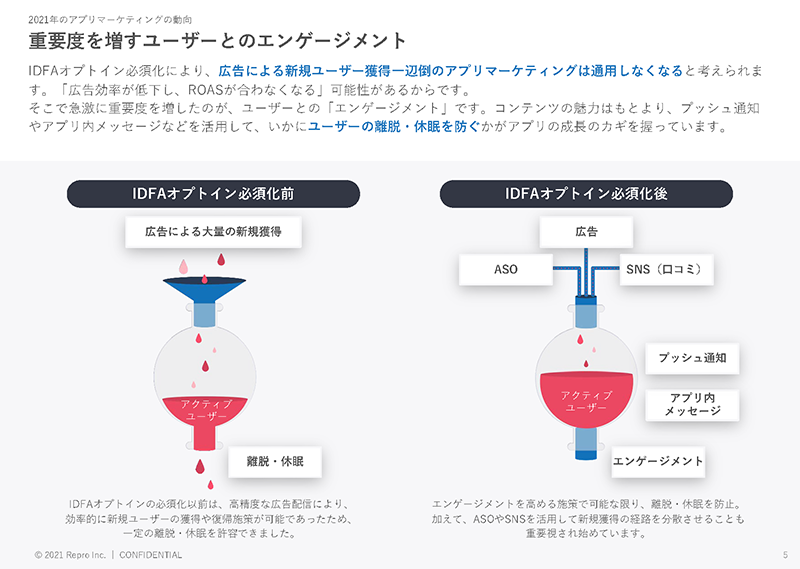 2021年のアプリマーケティングの動向

重要度を増すユーザーとのエンゲージメント

IDFAオプトイン必須化により、広告による新規ユーザー獲得一辺倒のアプリマーケティングは通用しなくなると考えられます。「広告効率が低下し、ROASが合わなくなる」可能性があるからです。
そこで急激に重要度を増したのが、ユーザーとの「エンゲージメント」です。コンテンツの魅力はもとより、プッシュ通知やアプリ内メッセージなどを活用して、いかにユーザーの離脱・休眠を防ぐかがアプリの成長のカギを握っています。

IDFAオプトイン必須化前

広告による大量の新規獲得

アクティブユーザー

離脱・休眠

IDFAオプトインの必須化以前は、高精度な広告配信により、効率的に新規ユーザーの獲得や復帰施策が可能であったため、一定の離脱・休眠を許容できました。

IDFAオプトイン必須化後

広告

ASO

SNS（口コミ）

プッシュ通知

アプリ内メッセージ

アクティブユーザー

エンゲージメント

エンゲージメントを高める施策で可能な限り、離脱・休眠を防止。加えて、ASOやSNSを活用して新規獲得の経路を分散させることも重要視され始めています。

© 2021 Repro Inc. | CONFIDENTIAL

5